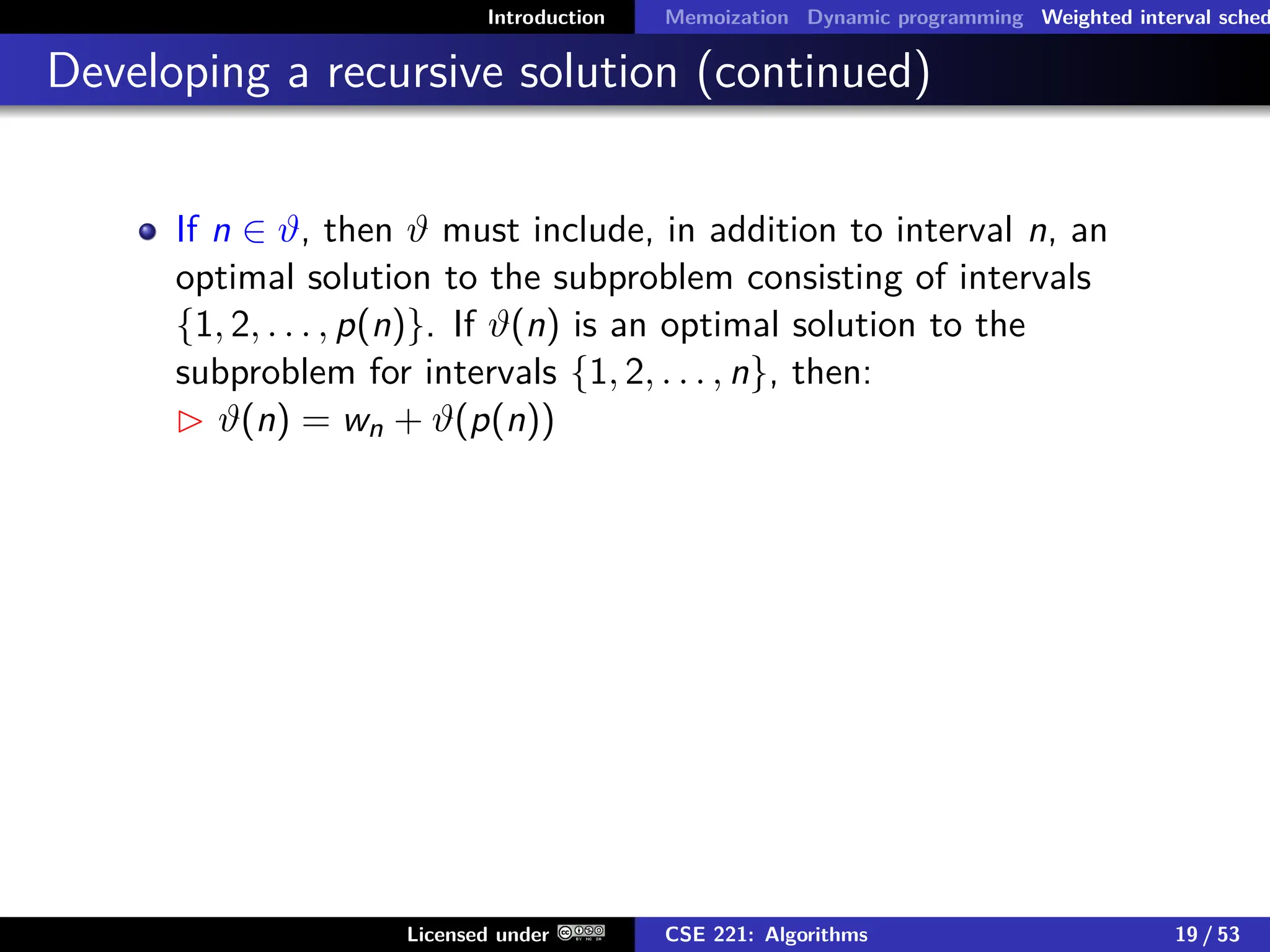 Introduction Memoization Dynamic programming Weighted interval sched

Developing a recursive solution (continued)

If $n \in \vartheta$, then $\vartheta$ must include, in addition to interval $n$, an optimal solution to the subproblem consisting of intervals $\{1, 2, \ldots, p(n)\}$. If $\vartheta(n)$ is an optimal solution to the subproblem for intervals $\{1, 2, \ldots, n\}$, then:
$\triangleright$ $\vartheta(n) = w_n + \vartheta(p(n))$

Licensed under

CSE 221: Algorithms

19 / 53